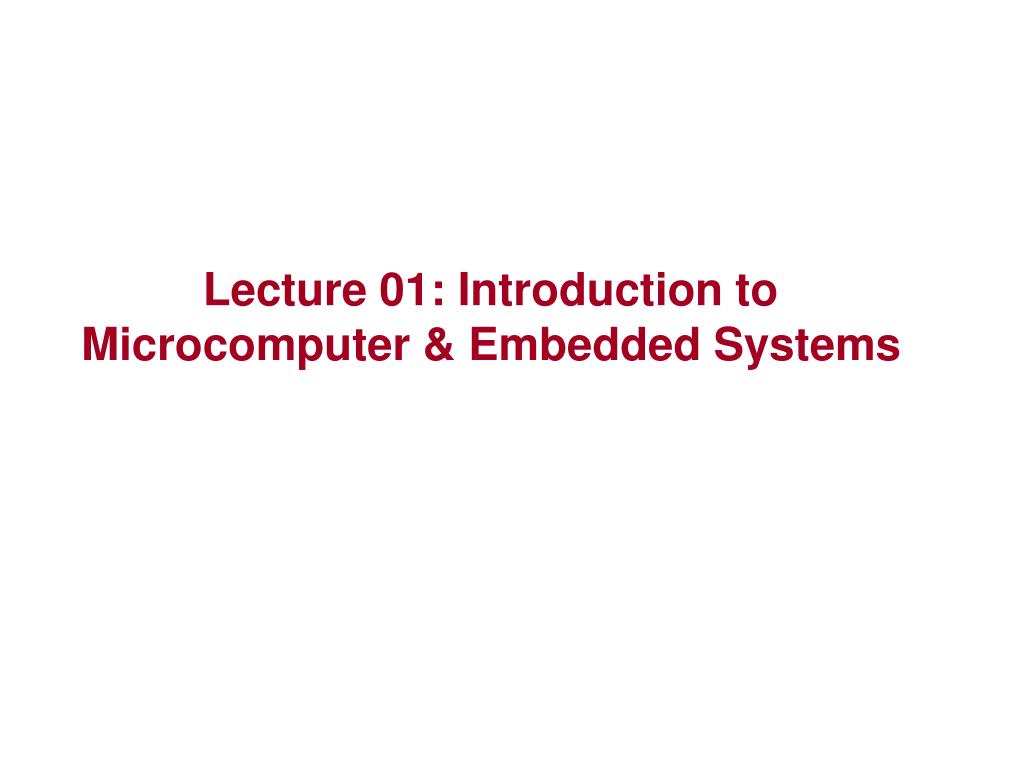 Lecture 01: Introduction to Microcomputer & Embedded Systems